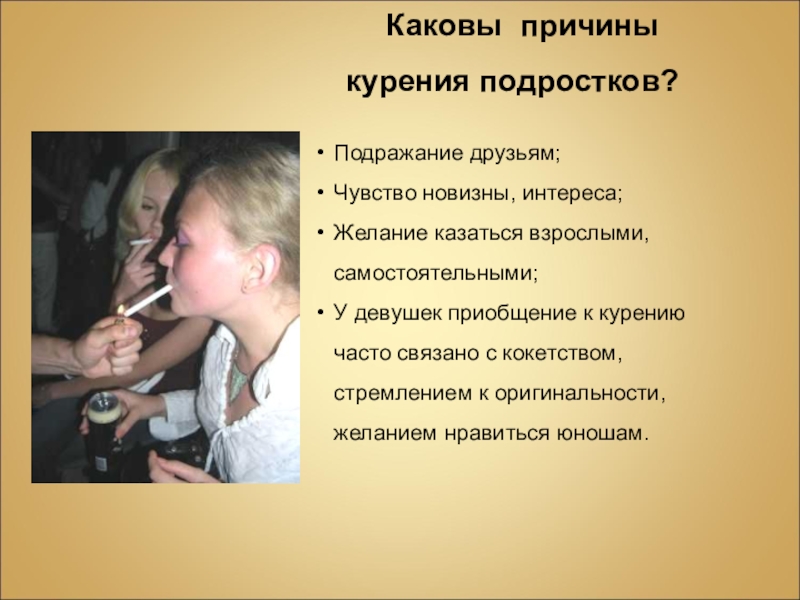 Каковы причины курения подростков?

• Подражание друзьям;
• Чувство новизны, интереса;
• Желание казаться взрослыми, самостоятельными;
• У девушек приобщение к курению часто связано с кокетством, стремлением к оригинальности, желанием нравиться юношам.